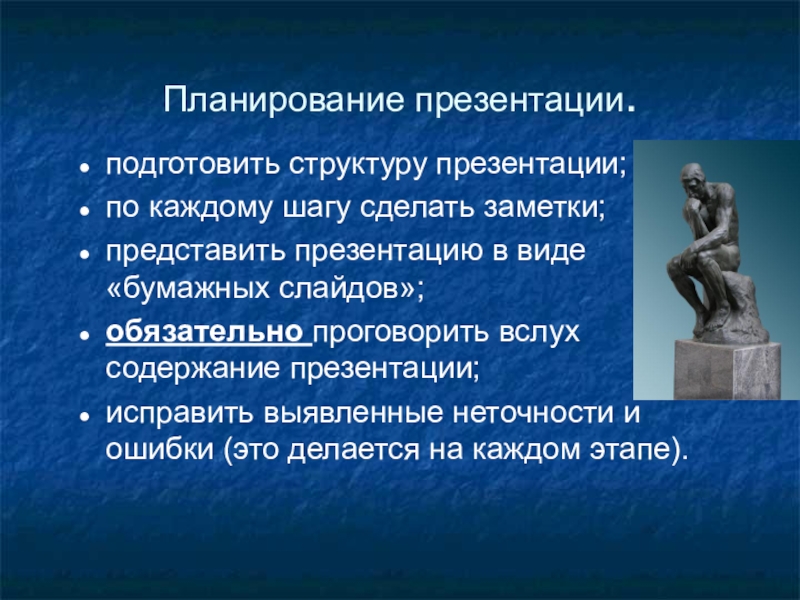 Планирование презентации.

- подготовить структуру презентации;
- по каждому шагу сделать заметки;
- представить презентацию в виде «бумажных слайдов»;
- обязательно проговорить вслух содержание презентации;
- исправить выявленные неточности и ошибки (это делается на каждом этапе).